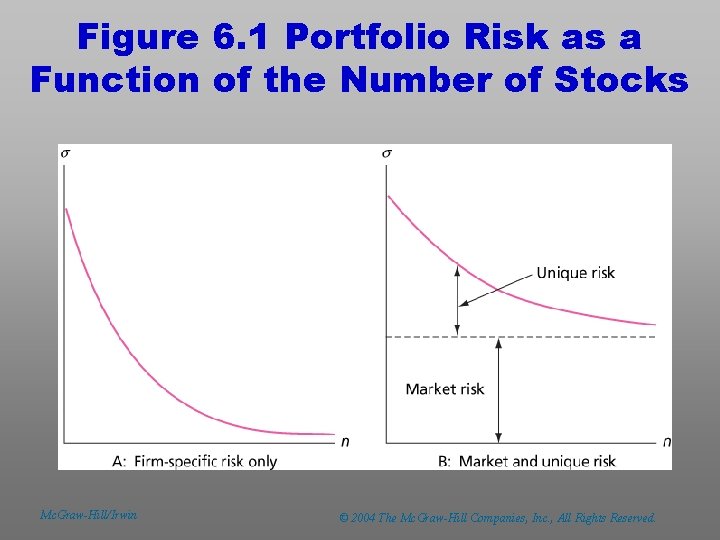 Figure 6.1 Portfolio Risk as a Function of the Number of Stocks

$\sigma$

$n$

A: Firm-specific risk only

$\sigma$

Unique risk

Market risk

$n$

B: Market and unique risk

McGraw-Hill/Irwin

© 2004 The McGraw-Hill Companies, Inc., All Rights Reserved.